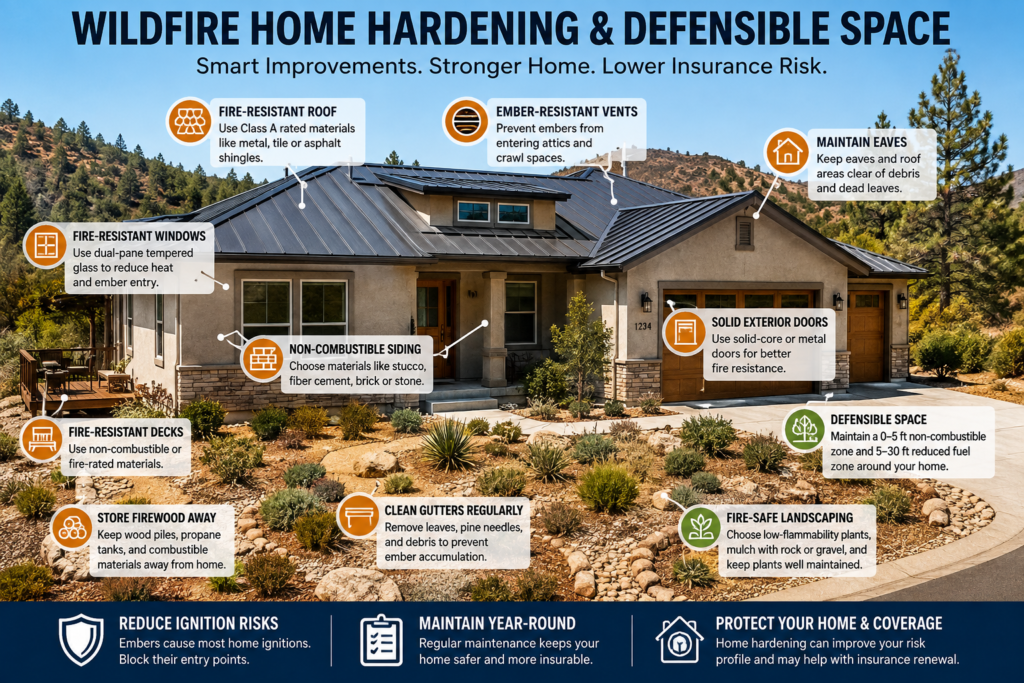 WILDFIRE HOME HARDENING & DEFENSIBLE SPACE

Smart Improvements. Stronger Home. Lower Insurance Risk.

FIRE-RESISTANT ROOF
Use Class A rated materials like metal, tile or asphalt shingles.

EMBER-RESISTANT VENTS
Prevent embers from entering attics and crawl spaces.

MAINTAIN EAVES
Keep eaves and roof areas clear of debris and dead leaves.

FIRE-RESISTANT WINDOWS
Use dual-pane tempered glass to reduce heat and ember entry.

NON-COMBUSTIBLE SIDING
Choose materials like stucco, fiber cement, brick or stone.

1234

SOLID EXTERIOR DOORS
Use solid-core or metal doors for better fire resistance.

FIRE-RESISTANT DECKS
Use non-combustible or fire-rated materials.

DEFENSIBLE SPACE
Maintain a 0–5 ft non-combustible zone and 5–30 ft reduced fuel zone around your home.

STORE FIREWOOD AWAY
Keep wood piles, propane tanks, and combustible materials away from home.

CLEAN GUTTERS REGULARLY
Remove leaves, pine needles, and debris to prevent ember accumulation.

FIRE-SAFE LANDSCAPING
Choose low-flammability plants, mulch with rock or gravel, and keep plants well maintained.

REDUCE IGNITION RISKS
Embers cause most home ignitions. Block their entry points.

MAINTAIN YEAR-ROUND
Regular maintenance keeps your home safer and more insurable.

PROTECT YOUR HOME & COVERAGE
Home hardening can improve your risk profile and may help with insurance renewal.